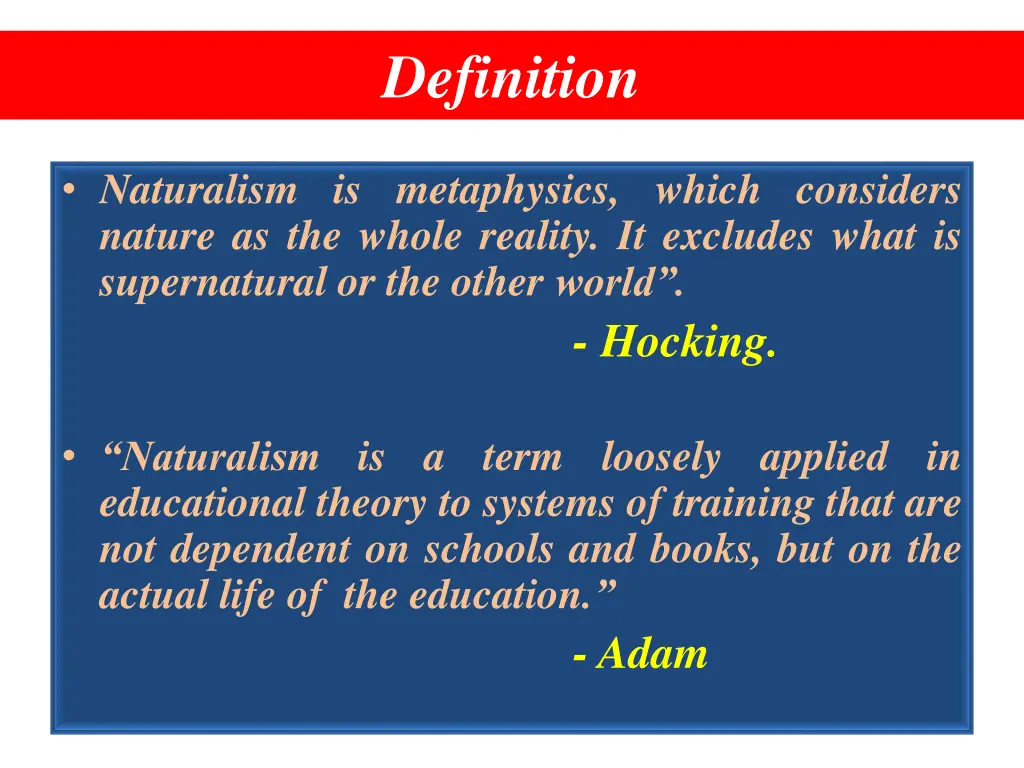 Definition

• Naturalism is metaphysics, which considers nature as the whole reality. It excludes what is supernatural or the other world”.

- Hocking.

• “Naturalism is a term loosely applied in educational theory to systems of training that are not dependent on schools and books, but on the actual life of the education.”

- Adam